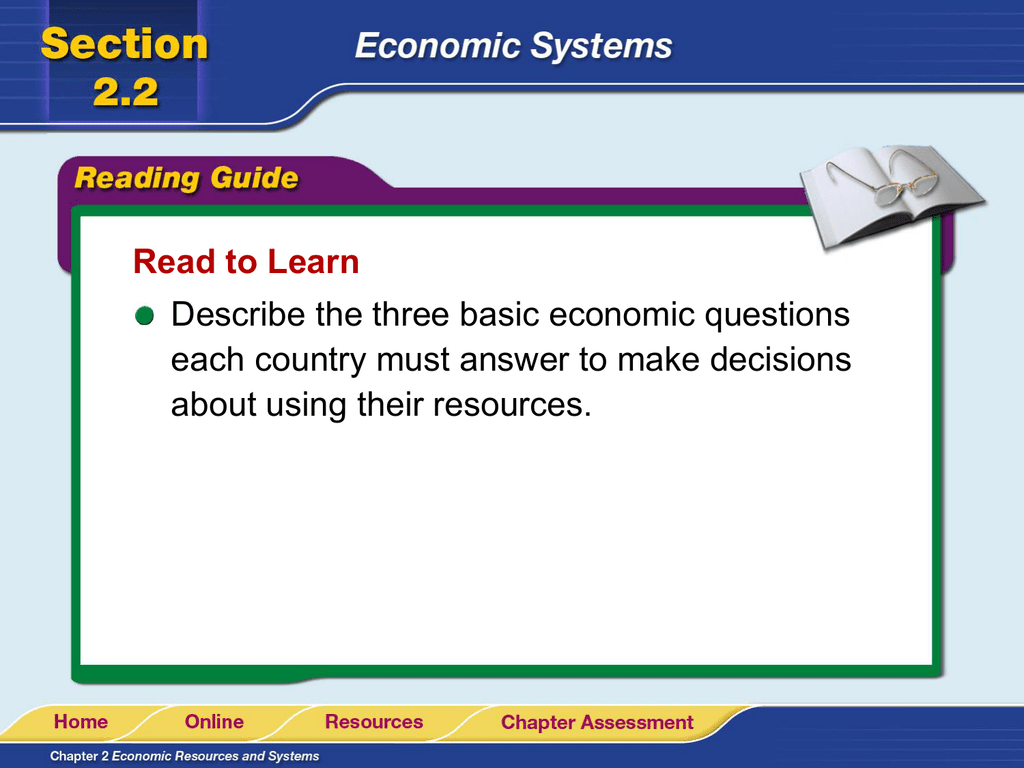 Section 2.2

Economic Systems

Reading Guide

Read to Learn

Describe the three basic economic questions each country must answer to make decisions about using their resources.

Home Online Resources Chapter Assessment

Chapter 2 Economic Resources and Systems